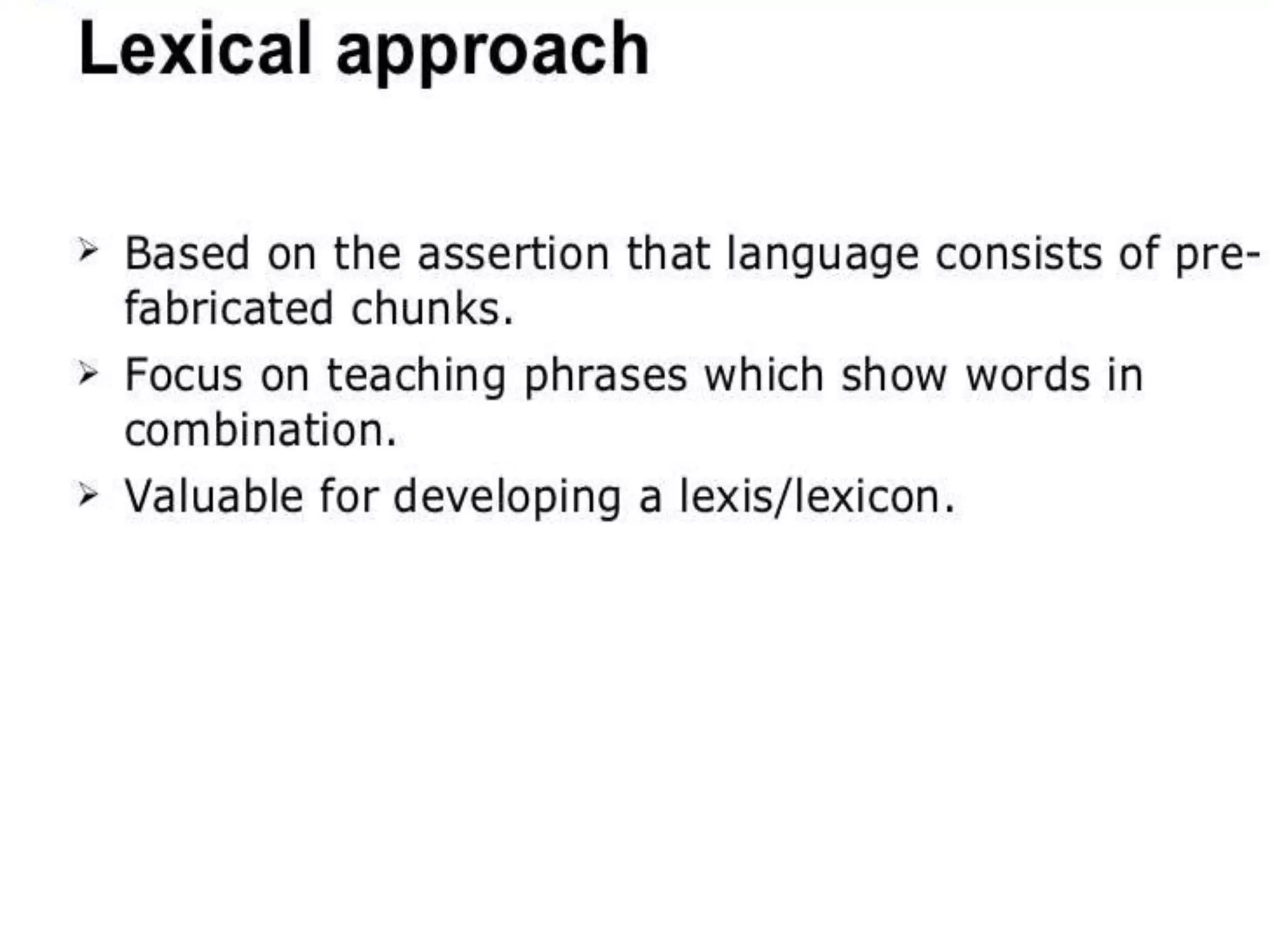 Lexical approach

➢ Based on the assertion that language consists of pre-fabricated chunks.

➢ Focus on teaching phrases which show words in combination.

➢ Valuable for developing a lexis/lexicon.